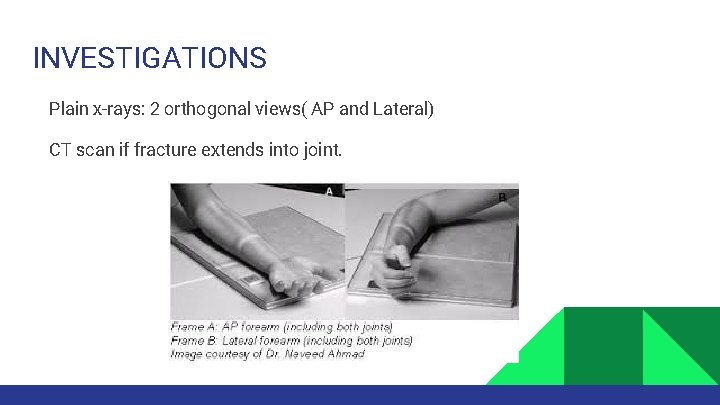 INVESTIGATIONS

Plain x-rays: 2 orthogonal views( AP and Lateral)

CT scan if fracture extends into joint.

A

B

Frame A: AP forearm (including both joints)
Frame B: Lateral forearm (including both joints)
Image courtesy of Dr. Naveed Ahmad